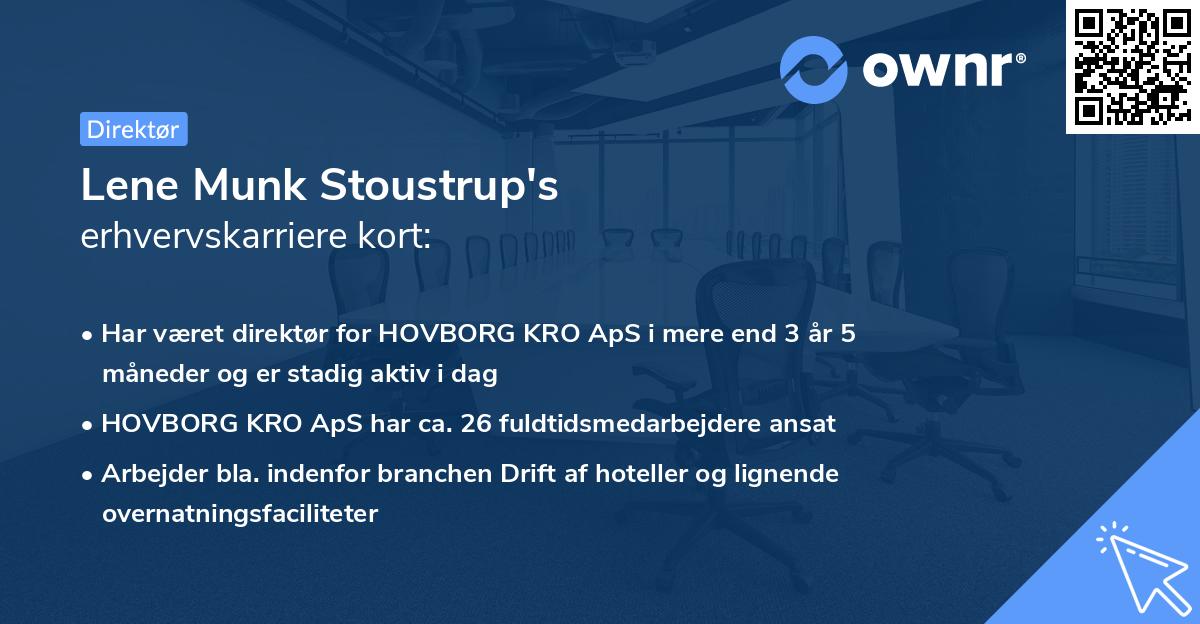 ownr®

Direktør

Lene Munk Stoustrup's
erhvervskarriere kort:

• Har været direktør for HOVBORG KRO ApS i mere end 3 år 5 måneder og er stadig aktiv i dag
• HOVBORG KRO ApS har ca. 26 fuldtidsmedarbejdere ansat
• Arbejder bla. indenfor branchen Drift af hoteller og lignende overnatningsfaciliteter